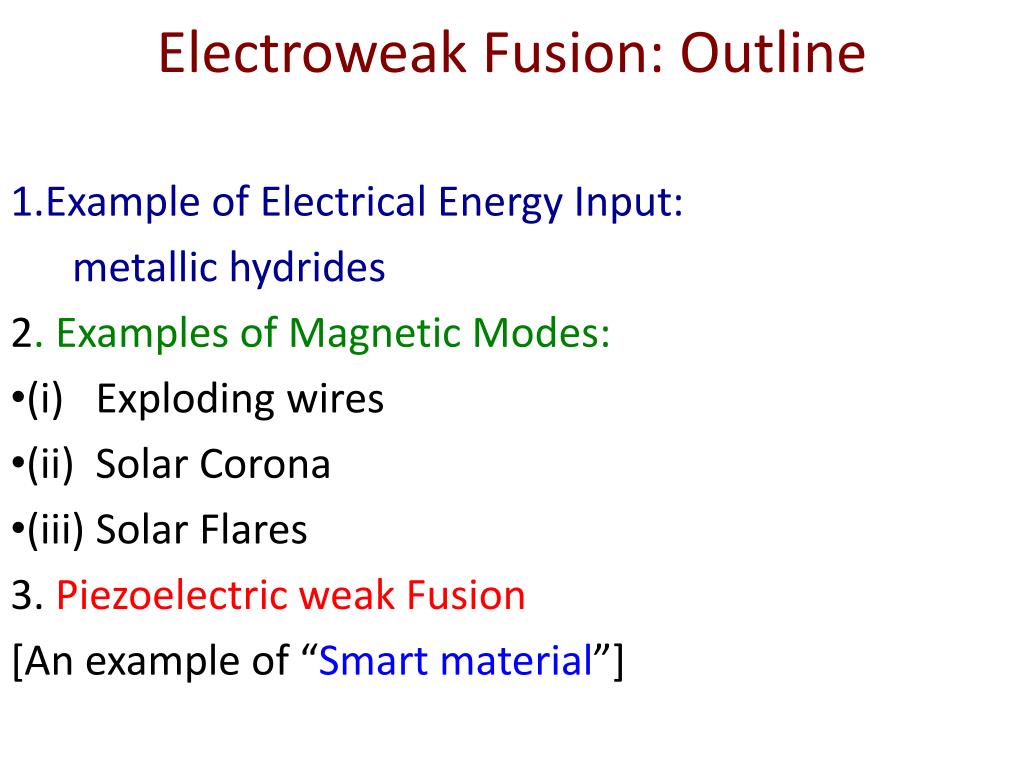 Electroweak Fusion: Outline

1.Example of Electrical Energy Input:
metallic hydrides

2. Examples of Magnetic Modes:

•(i) Exploding wires

•(ii) Solar Corona

•(iii) Solar Flares

3. Piezoelectric weak Fusion
[An example of “Smart material”]